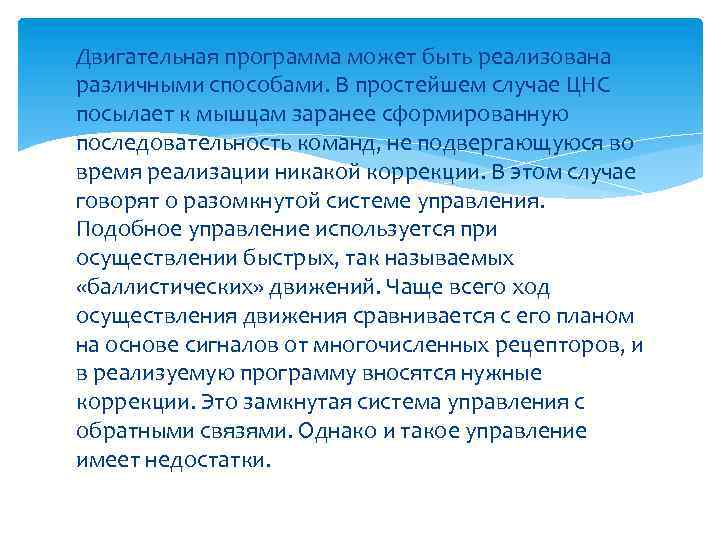 Двигательная программа может быть реализована различными способами. В простейшем случае ЦНС посылает к мышцам заранее сформированную последовательность команд, не подвергающуюся во время реализации никакой коррекции. В этом случае говорят о разомкнутой системе управления. Подобное управление используется при осуществлении быстрых, так называемых «баллистических» движений. Чаще всего ход осуществления движения сравнивается с его планом на основе сигналов от многочисленных рецепторов, и в реализуемую программу вносятся нужные коррекции. Это замкнутая система управления с обратными связями. Однако и такое управление имеет недостатки.